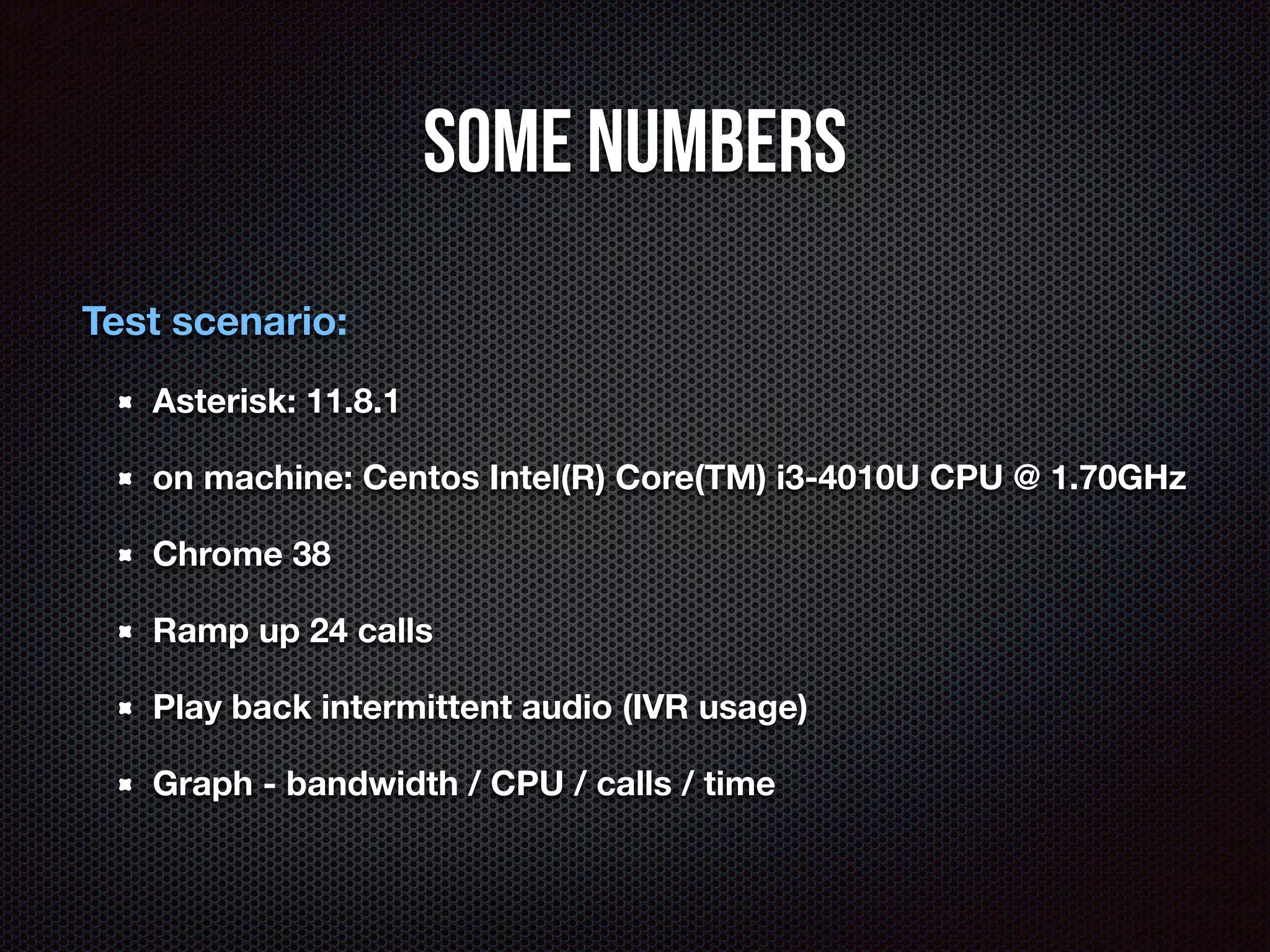 SOME NUMBERS

Test scenario:

- Asterisk: 11.8.1
- on machine: Centos Intel(R) Core(TM) i3-4010U CPU @ 1.70GHz
- Chrome 38
- Ramp up 24 calls
- Play back intermittent audio (IVR usage)
- Graph - bandwidth / CPU / calls / time